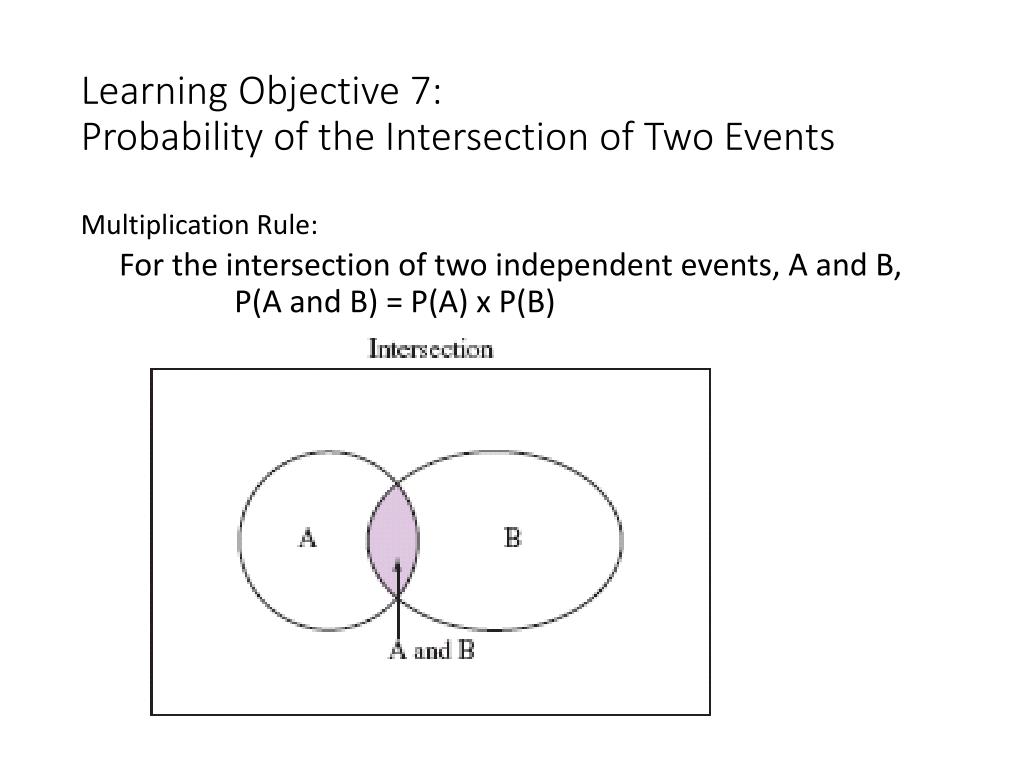 Learning Objective 7:
Probability of the Intersection of Two Events

Multiplication Rule:

For the intersection of two independent events, A and B,
P(A and B) = P(A) x P(B)

Intersection

A

B

A and B